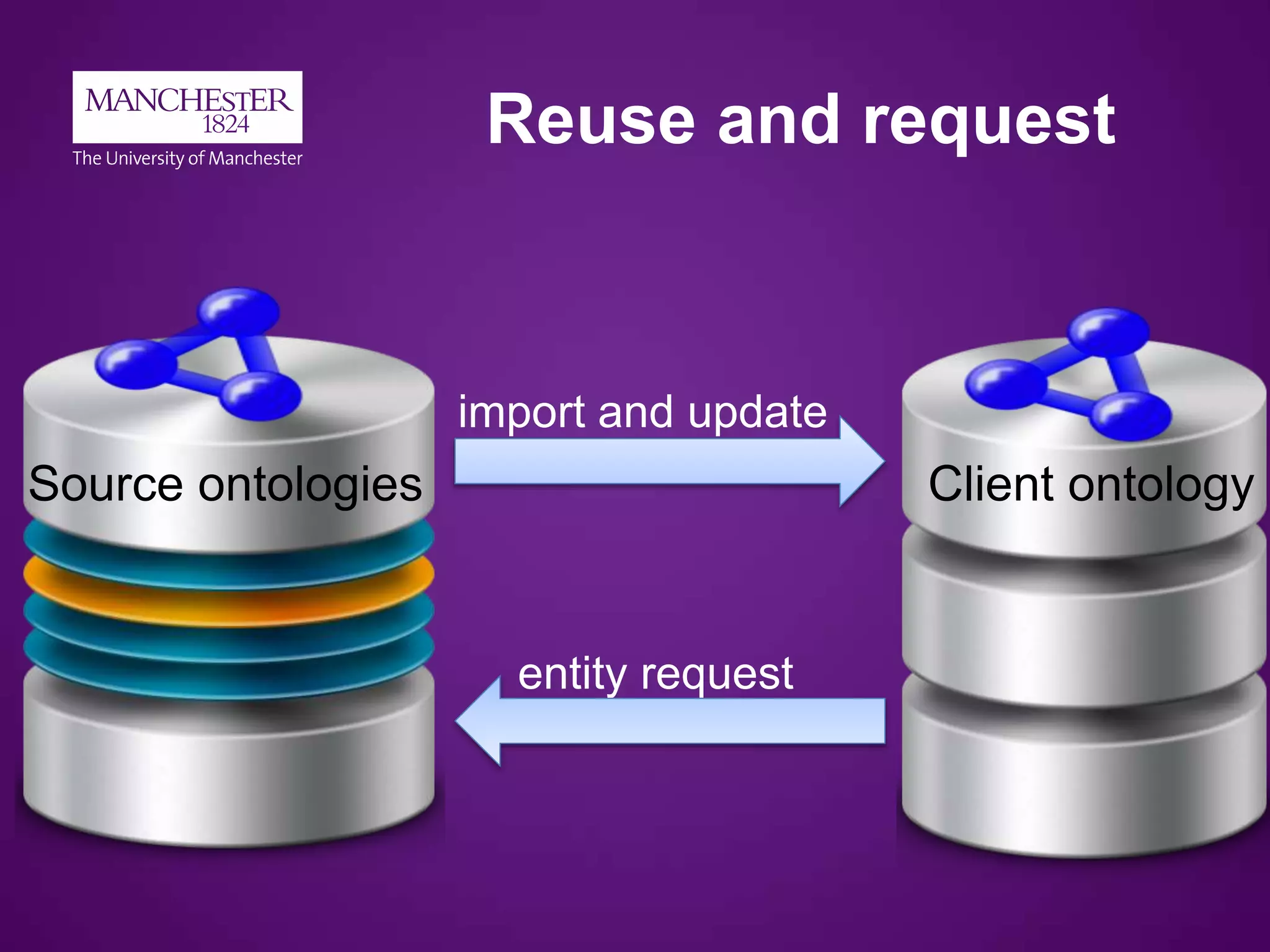 MANCHESTER
1824
The University of Manchester

Reuse and request

Source ontologies

import and update

Client ontology

entity request